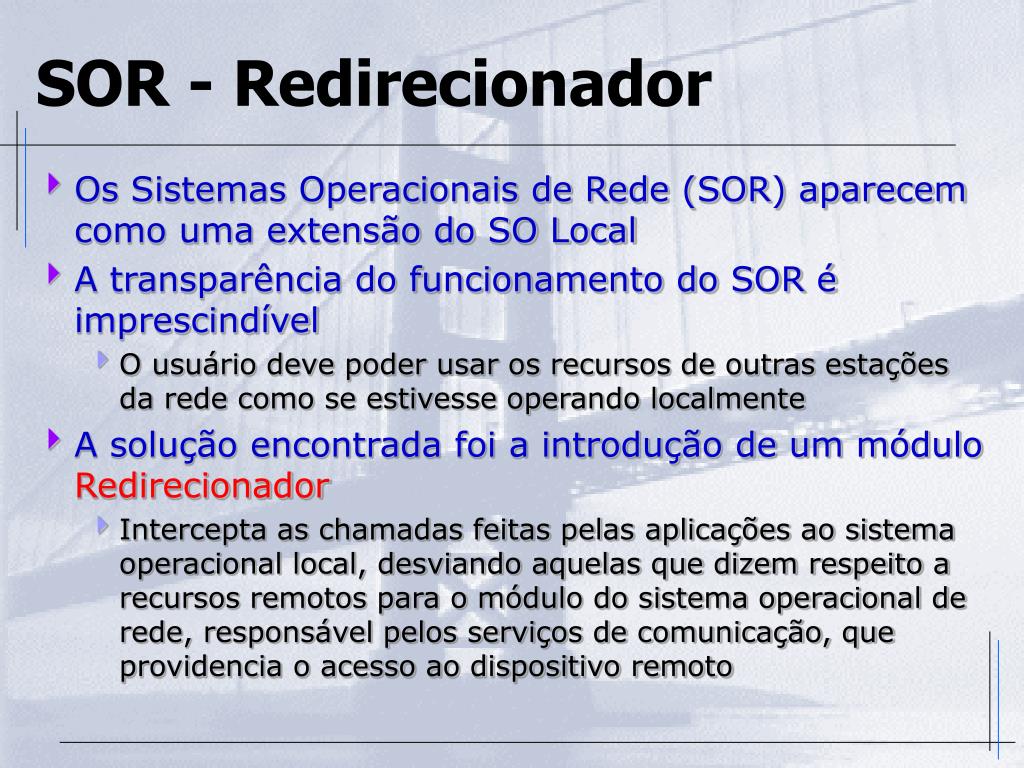 SOR - Redirecionador

Os Sistemas Operacionais de Rede (SOR) aparecem como uma extensão do SO Local

A transparência do funcionamento do SOR é imprescindível

O usuário deve poder usar os recursos de outras estações da rede como se estivesse operando localmente

A solução encontrada foi a introdução de um módulo Redirecionador

Intercepta as chamadas feitas pelas aplicações ao sistema operacional local, desviando aquelas que dizem respeito a recursos remotos para o módulo do sistema operacional de rede, responsável pelos serviços de comunicação, que providencia o acesso ao dispositivo remoto